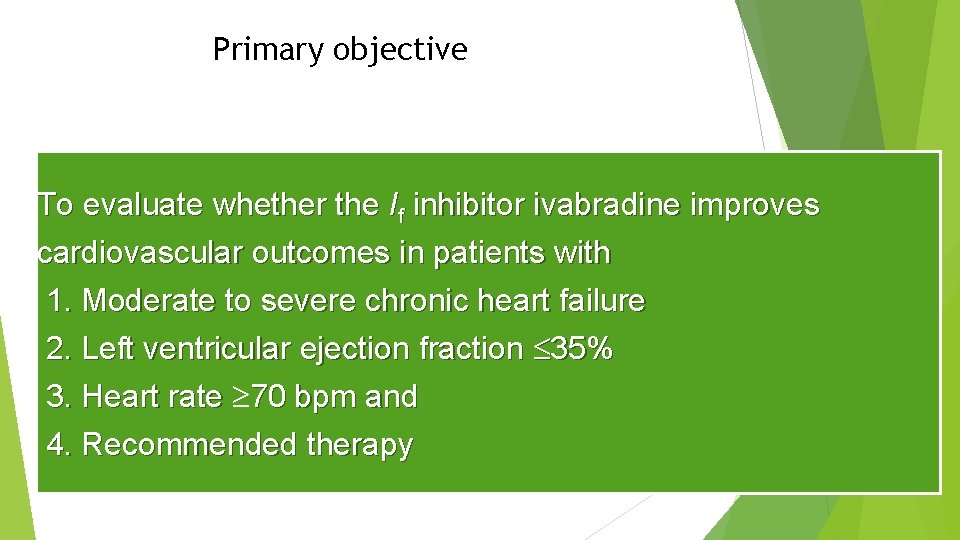 Primary objective

To evaluate whether the $I_f$ inhibitor ivabradine improves cardiovascular outcomes in patients with
1. Moderate to severe chronic heart failure
2. Left ventricular ejection fraction $\leq$35%
3. Heart rate $\geq$70 bpm and
4. Recommended therapy